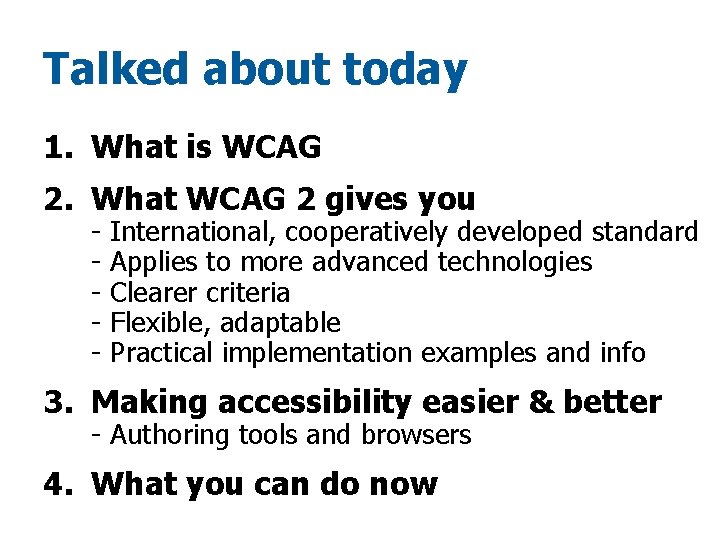 Talked about today

1. What is WCAG

2. What WCAG 2 gives you
- International, cooperatively developed standard
- Applies to more advanced technologies
- Clearer criteria
- Flexible, adaptable
- Practical implementation examples and info

3. Making accessibility easier & better
- Authoring tools and browsers

4. What you can do now